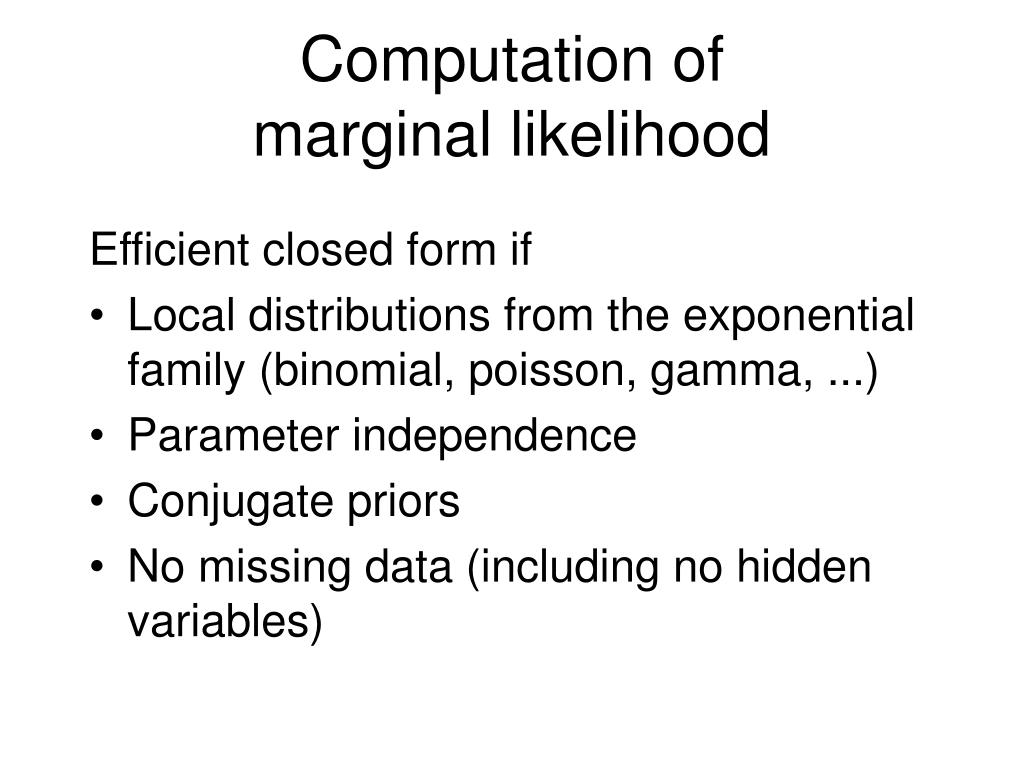 Computation of
marginal likelihood

Efficient closed form if

• Local distributions from the exponential family (binomial, poisson, gamma, ...)
• Parameter independence
• Conjugate priors
• No missing data (including no hidden variables)